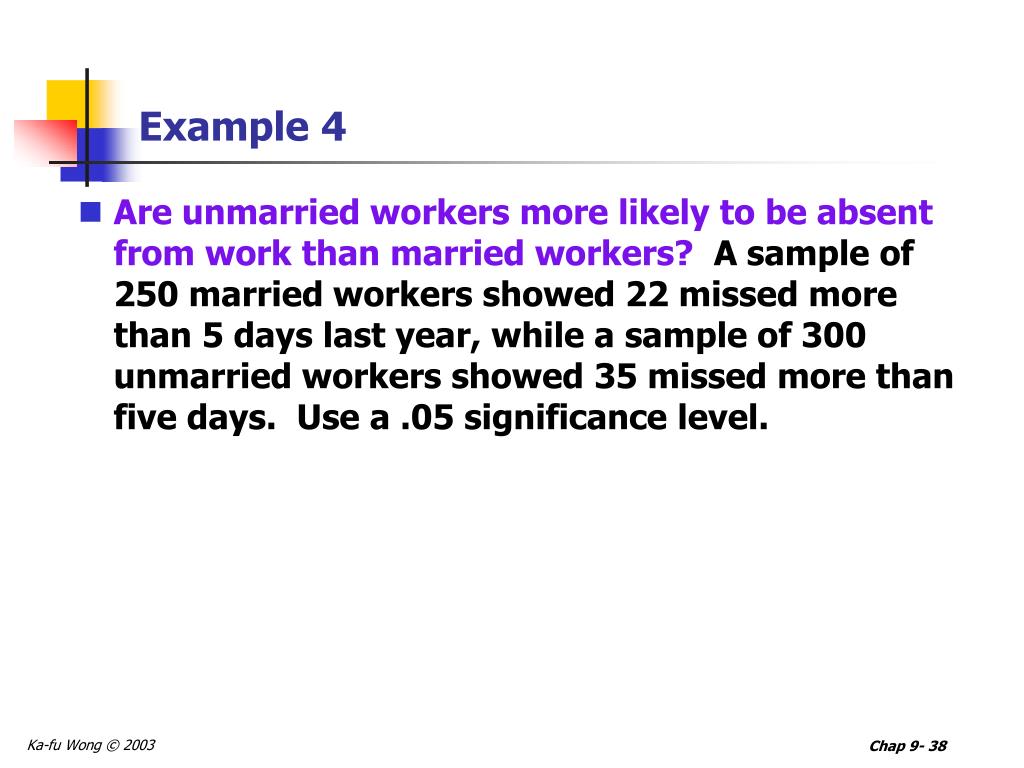 Example 4

Are unmarried workers more likely to be absent from work than married workers? A sample of 250 married workers showed 22 missed more than 5 days last year, while a sample of 300 unmarried workers showed 35 missed more than five days. Use a .05 significance level.

Ka-fu Wong © 2003

Chap 9- 38